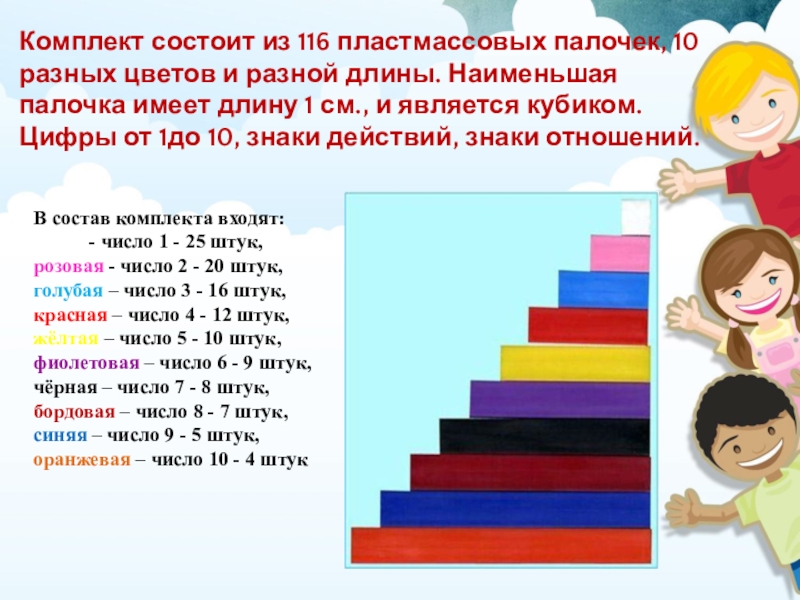 Комплект состоит из 116 пластмассовых палочек, 10 разных цветов и разной длины. Наименьшая палочка имеет длину 1 см., и является кубиком. Цифры от 1до 10, знаки действий, знаки отношений.

В состав комплекта входят:
- число 1 - 25 штук,
розовая - число 2 - 20 штук,
голубая – число 3 - 16 штук,
красная – число 4 - 12 штук,
жёлтая – число 5 - 10 штук,
фиолетовая – число 6 - 9 штук,
чёрная – число 7 - 8 штук,
бордовая – число 8 - 7 штук,
синяя – число 9 - 5 штук,
оранжевая – число 10 - 4 штук